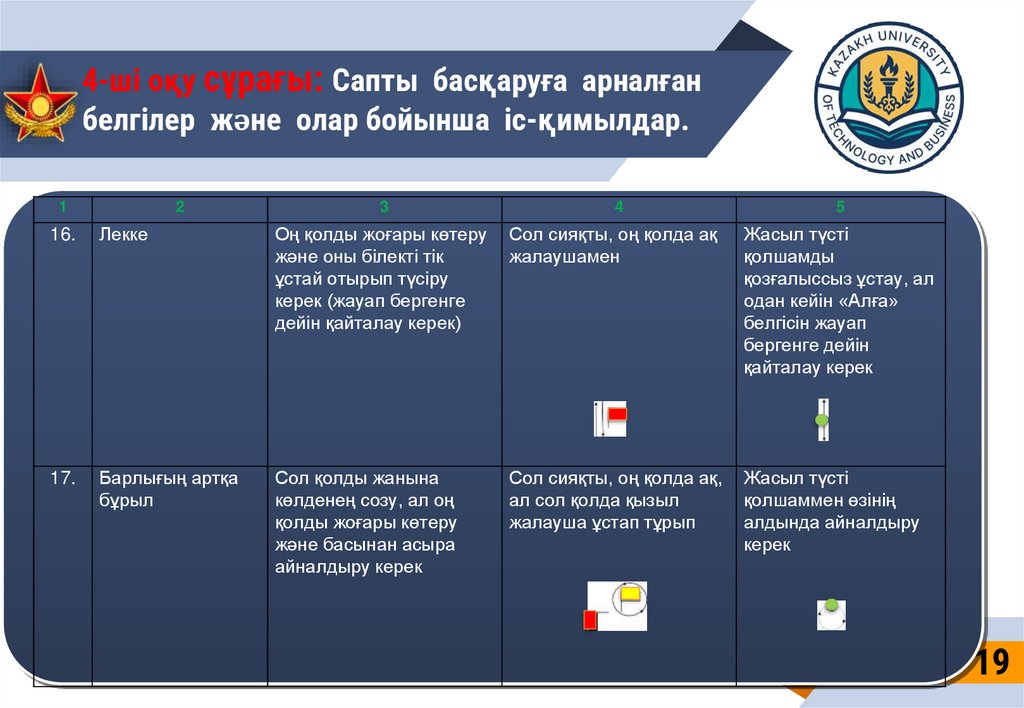 4-ші оқу сұрағы: Сапты басқаруға арналған белгілер және олар бойынша іс-қимылдар.

KAZAKH UNIVERSITY OF TECHNOLOGY AND BUSINESS

| 1 | 2 | 3 | 4 | 5 |
|---|---|---|---|---|
| 16. | Лекке | Оң қолды жоғары көтеру және оны білекті тік ұстай отырып түсіру керек (жауап бергенге дейін қайталау керек) | Сол сияқты, оң қолда ақ жалаушамен | Жасыл түсті қолшамды қозғалыссыз ұстау, ал одан кейін «Алға» белгісін жауап бергенге дейін қайталау керек |
| 17. | Барлығың артқа бұрыл | Сол қолды жанына көлденең созу, ал оң қолды жоғары көтеру және басынан асыра айналдыру керек | Сол сияқты, оң қолда ақ, ал сол қолда қызыл жалауша ұстап тұрып | Жасыл түсті қолшаммен өзінің алдында айналдыру керек |

19